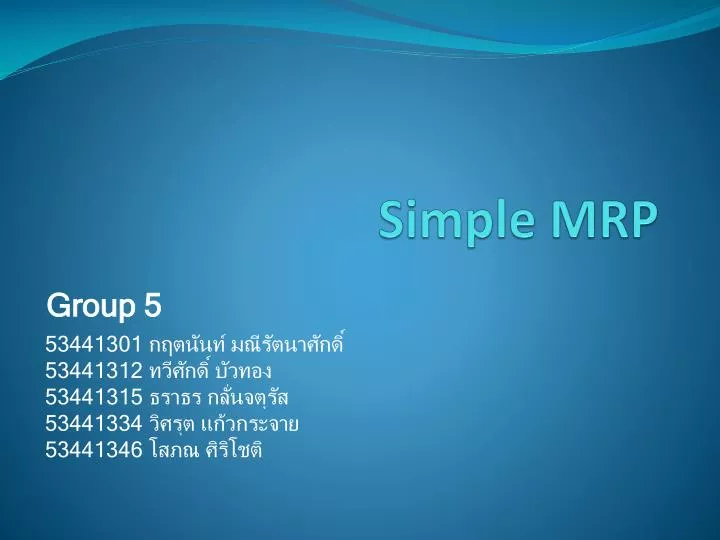 Simple MRP

Group 5

53441301 กฤตนันท์ มณีรัตนาศักดิ์
53441312 ทวีศักดิ์ บัวทอง
53441315 ธราธร กลั่นจตุรัส
53441334 วิศรุต แก้วกระจาย
53441346 โสภณ ศิริโชติ